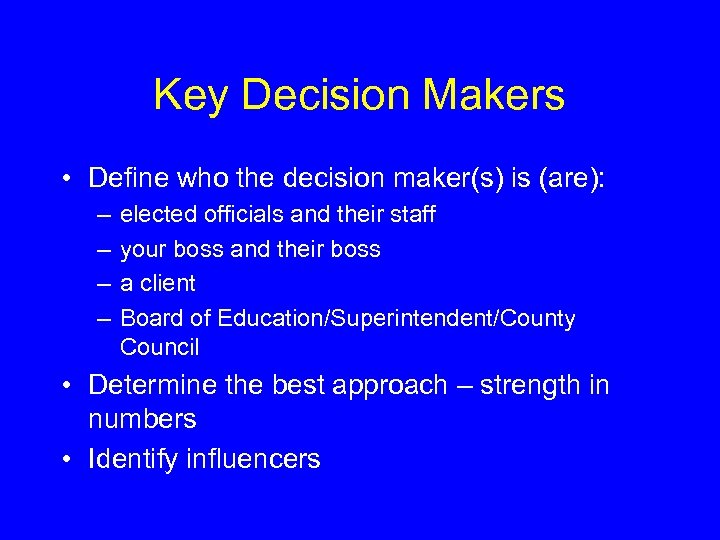 Key Decision Makers

• Define who the decision maker(s) is (are):
– elected officials and their staff
– your boss and their boss
– a client
– Board of Education/Superintendent/County Council
• Determine the best approach – strength in numbers
• Identify influencers